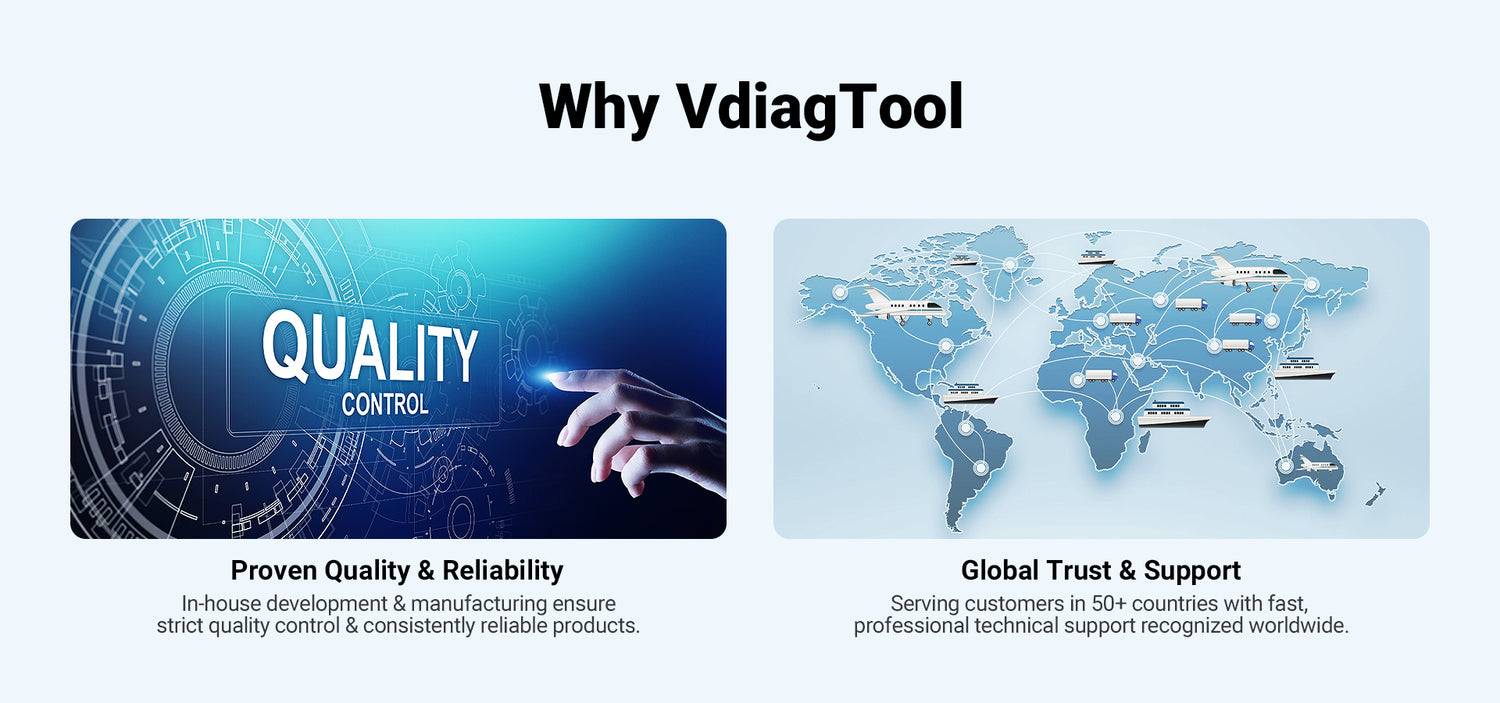 Why VdiagTool

QUALITY
CONTROL

Proven Quality & Reliability
In-house development & manufacturing ensure strict quality control & consistently reliable products.

Global Trust & Support
Serving customers in 50+ countries with fast, professional technical support recognized worldwide.